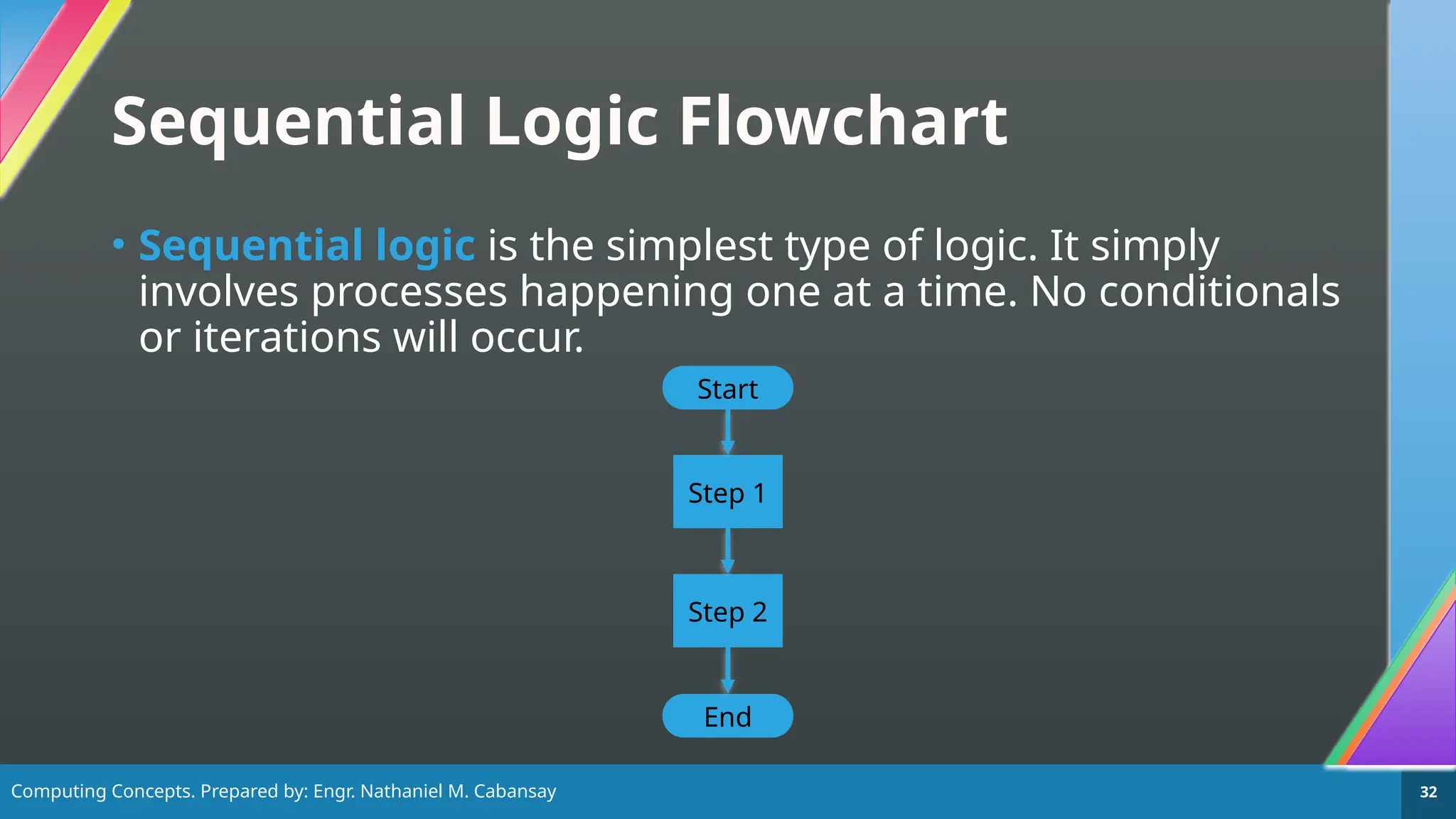 Sequential Logic Flowchart

• Sequential logic is the simplest type of logic. It simply involves processes happening one at a time. No conditionals or iterations will occur.

Start

Step 1

Step 2

End

Computing Concepts. Prepared by: Engr. Nathaniel M. Cabansay

32